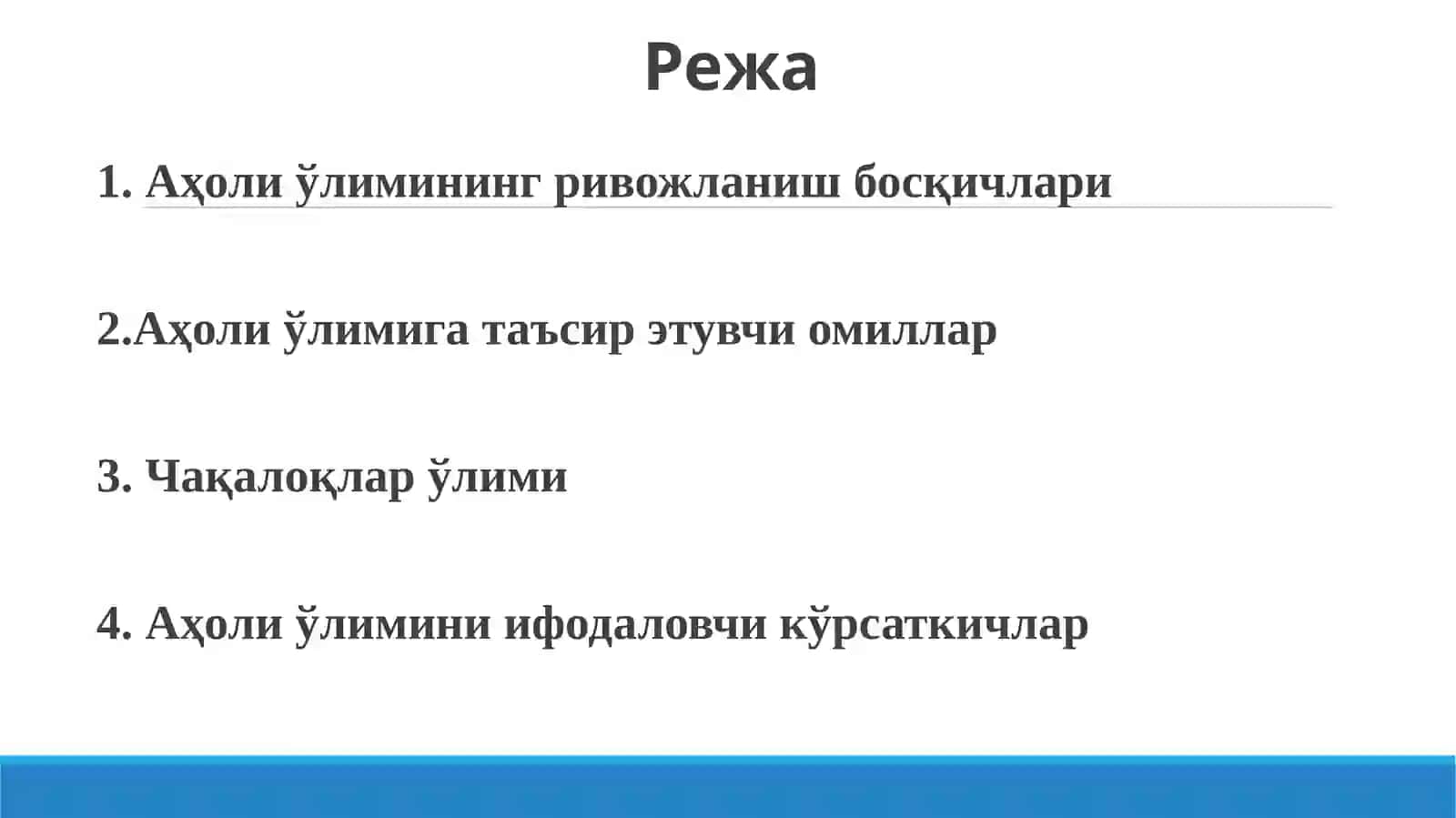 Режа

1. Аҳоли ўлимининг ривожланиш босқичлари

2.Аҳоли ўлимига таъсир этувчи омиллар

3. Чақалоқлар ўлими

4. Аҳоли ўлимини ифодаловчи кўрсаткичлар